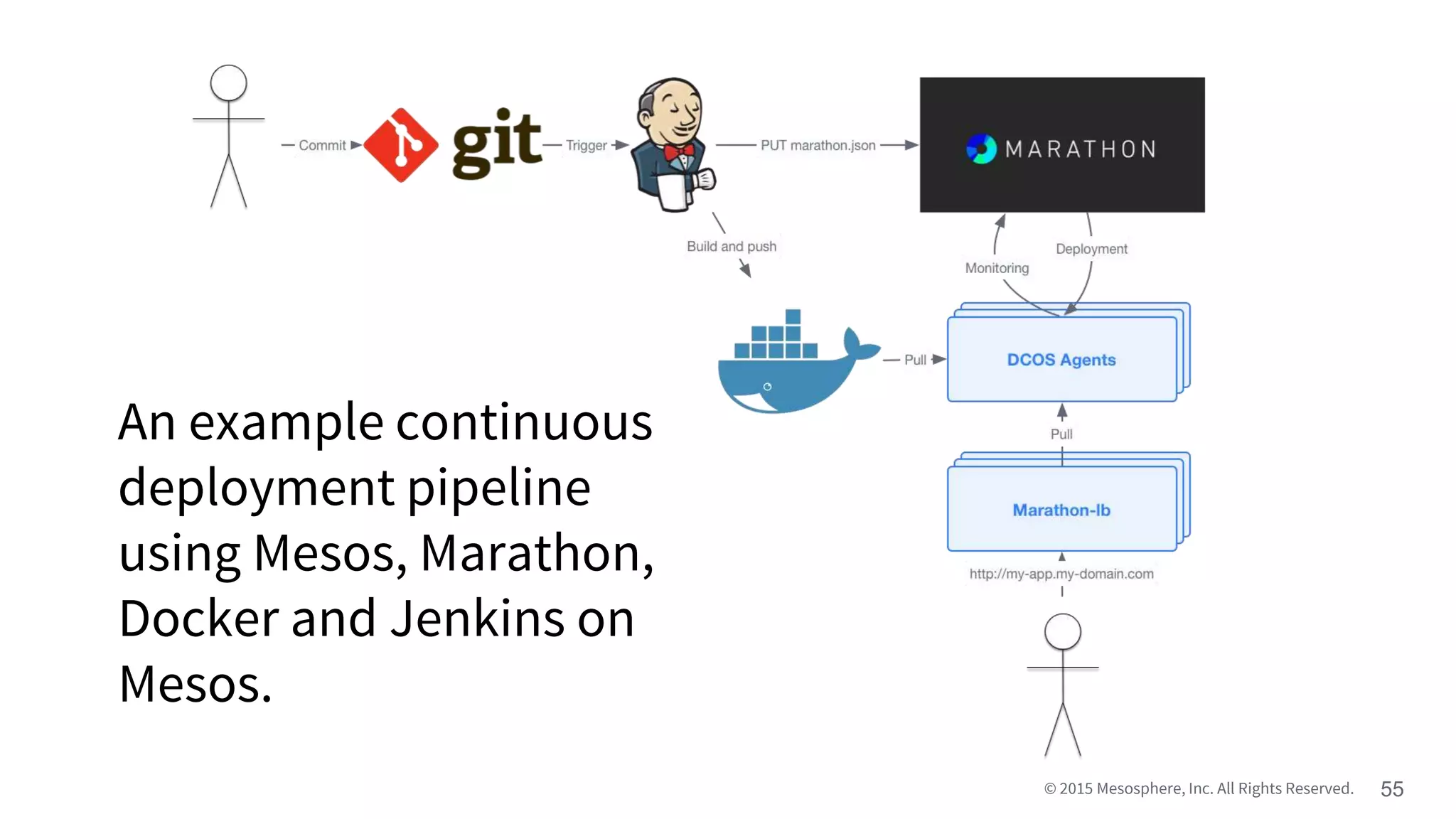 Commit

git

Trigger

PUT marathon.json

MARATHON

Build and push

Monitoring

Deployment

Pull

DCOS Agents

Pull

Marathon-lb

http://my-app.my-domain.com

An example continuous deployment pipeline using Mesos, Marathon, Docker and Jenkins on Mesos.

© 2015 Mesosphere, Inc. All Rights Reserved.

55